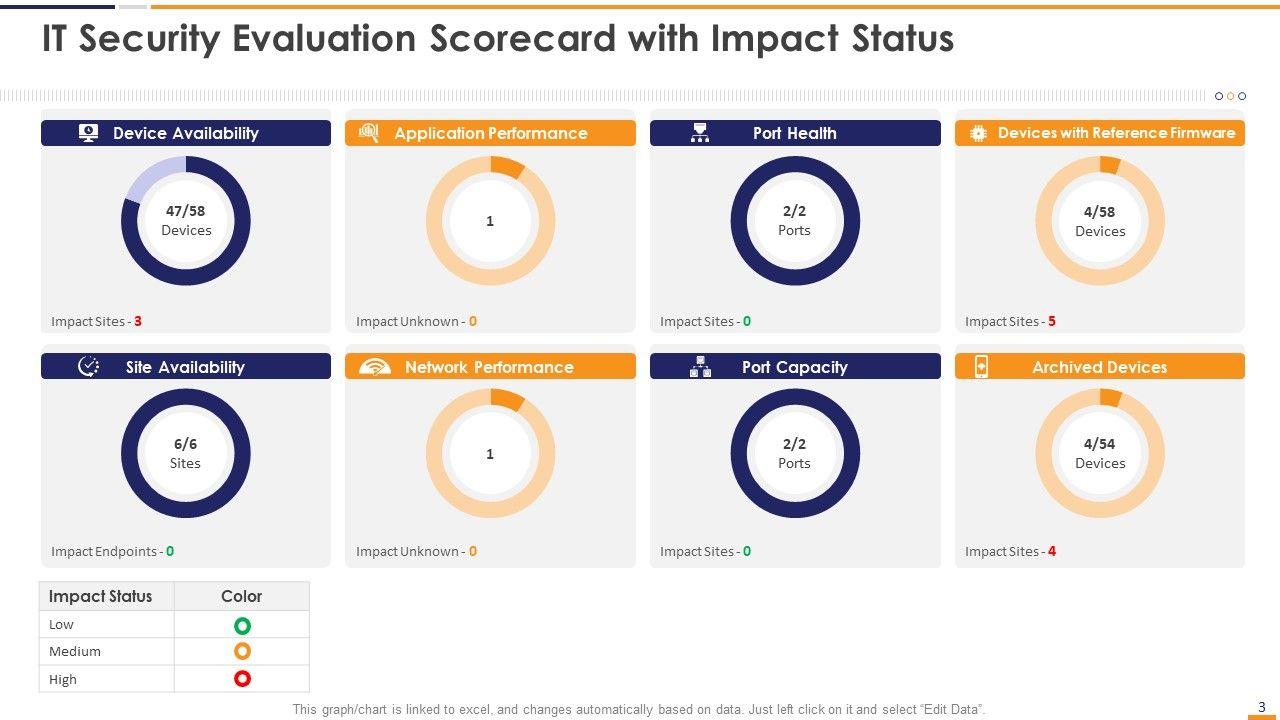 IT Security Evaluation Scorecard with Impact Status

Device Availability

47/58
Devices

Impact Sites - 3

Application Performance

1

Impact Unknown - 0

Port Health

2/2
Ports

Impact Sites - 0

Devices with Reference Firmware

4/58
Devices

Impact Sites - 5

Site Availability

6/6
Sites

Impact Endpoints - 0

Network Performance

1

Impact Unknown - 0

Port Capacity

2/2
Ports

Impact Sites - 0

Archived Devices

4/54
Devices

Impact Sites - 4

| Impact Status | Color |
|---|---|
| Low | |
| Medium | |
| High | |

This graph/chart is linked to excel, and changes automatically based on data. Just left click on it and select "Edit Data".

3